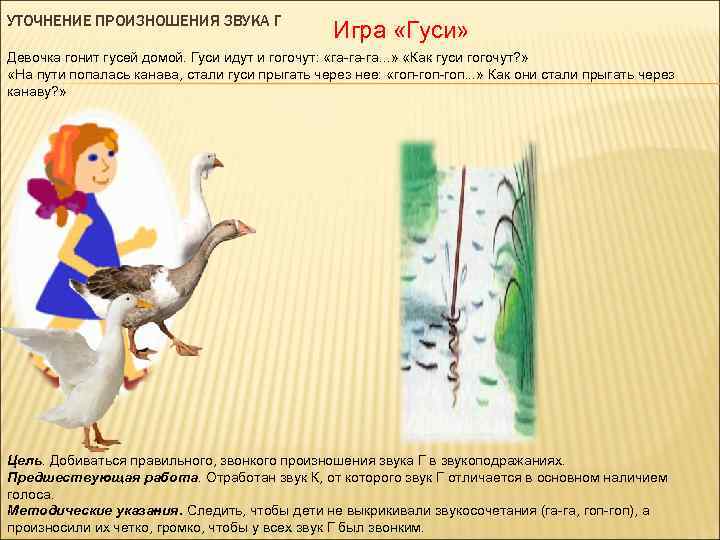 УТОЧНЕНИЕ ПРОИЗНОШЕНИЯ ЗВУКА Г

Игра «Гуси»

Девочка гонит гусей домой. Гуси идут и гогочут: «га-га-га...» «Как гуси гогочут?»
«На пути попалась канава, стали гуси прыгать через нее: «гоп-гоп-гоп...» Как они стали прыгать через канаву?»

Цель. Добиваться правильного, звонкого произношения звука Г в звукоподражаниях.
Предшествующая работа. Отработан звук К, от которого звук Г отличается в основном наличием голоса.
Методические указания. Следить, чтобы дети не выкрикивали звукосочетания (га-га, гоп-гоп), а произносили их четко, громко, чтобы у всех звук Г был звонким.